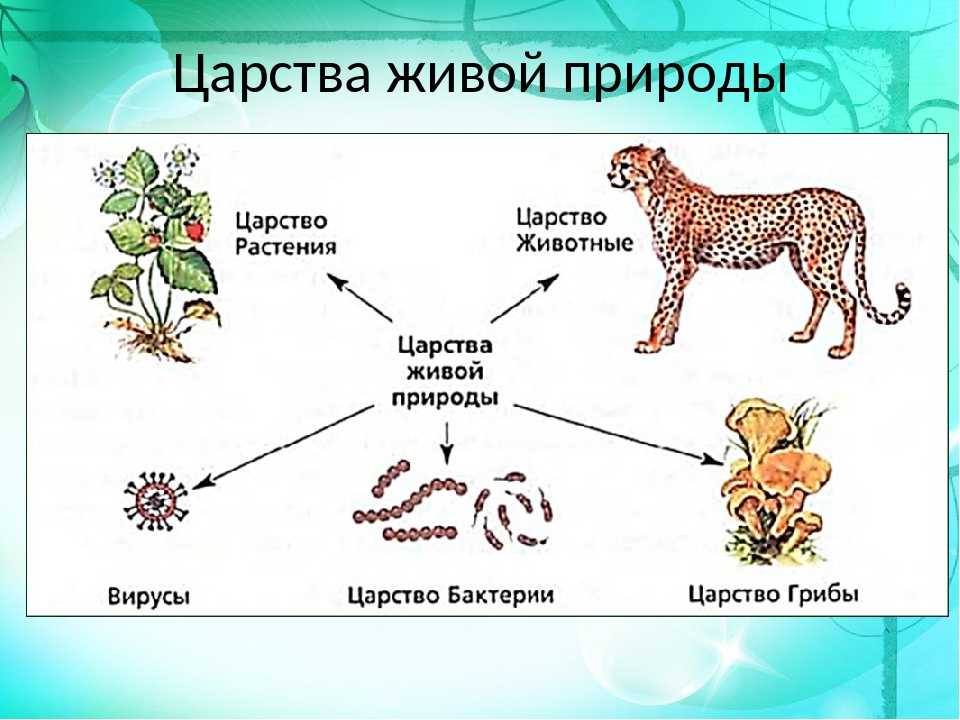 Царства живой природы

Царство Растения

Царство Животные

Царства живой природы

Вирусы

Царство Бактерии

Царство Грибы